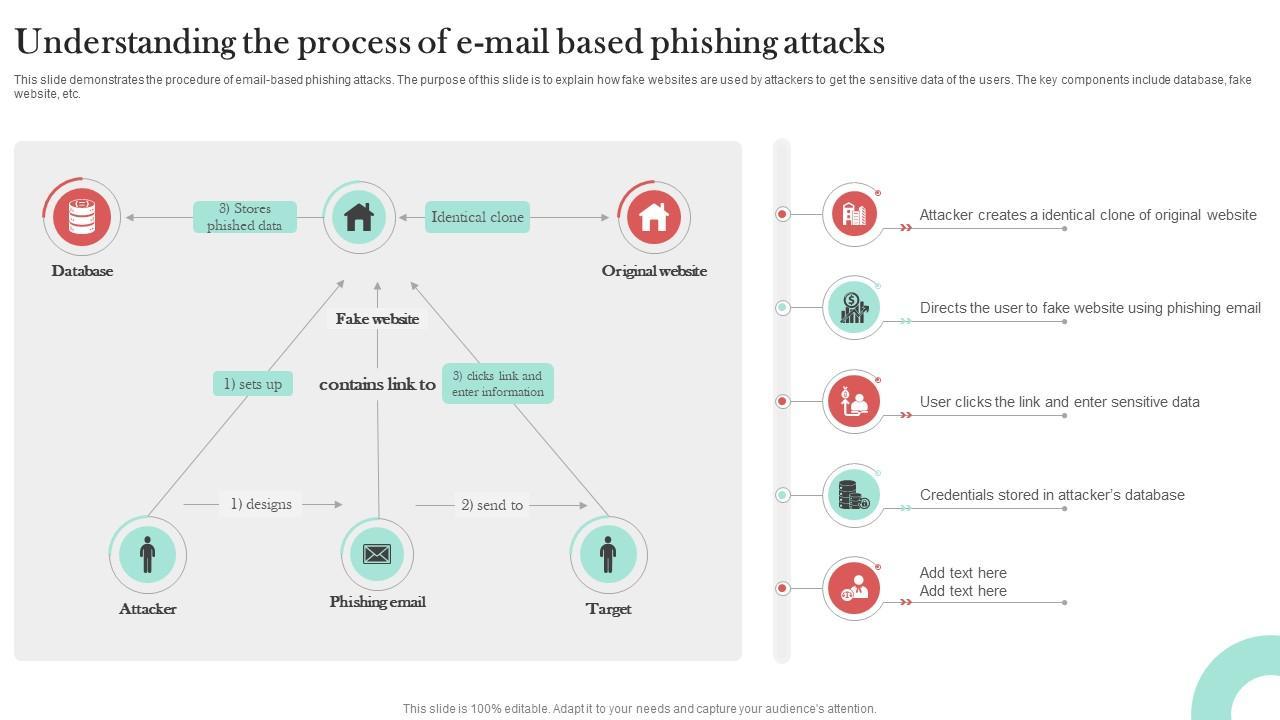 Understanding the process of e-mail based phishing attacks

This slide demonstrates the procedure of email-based phishing attacks. The purpose of this slide is to explain how fake websites are used by attackers to get the sensitive data of the users. The key components include database, fake website, etc.

Database

3) Stores phished data

Identical clone

Original website

Fake website

1) sets up

contains link to

3) clicks link and enter information

1) designs

2) send to

Attacker

Phishing email

Target

Attacker creates a identical clone of original website

Directs the user to fake website using phishing email

User clicks the link and enter sensitive data

Credentials stored in attacker's database

Add text here
Add text here

This slide is 100% editable. Adapt it to your needs and capture your audience's attention.